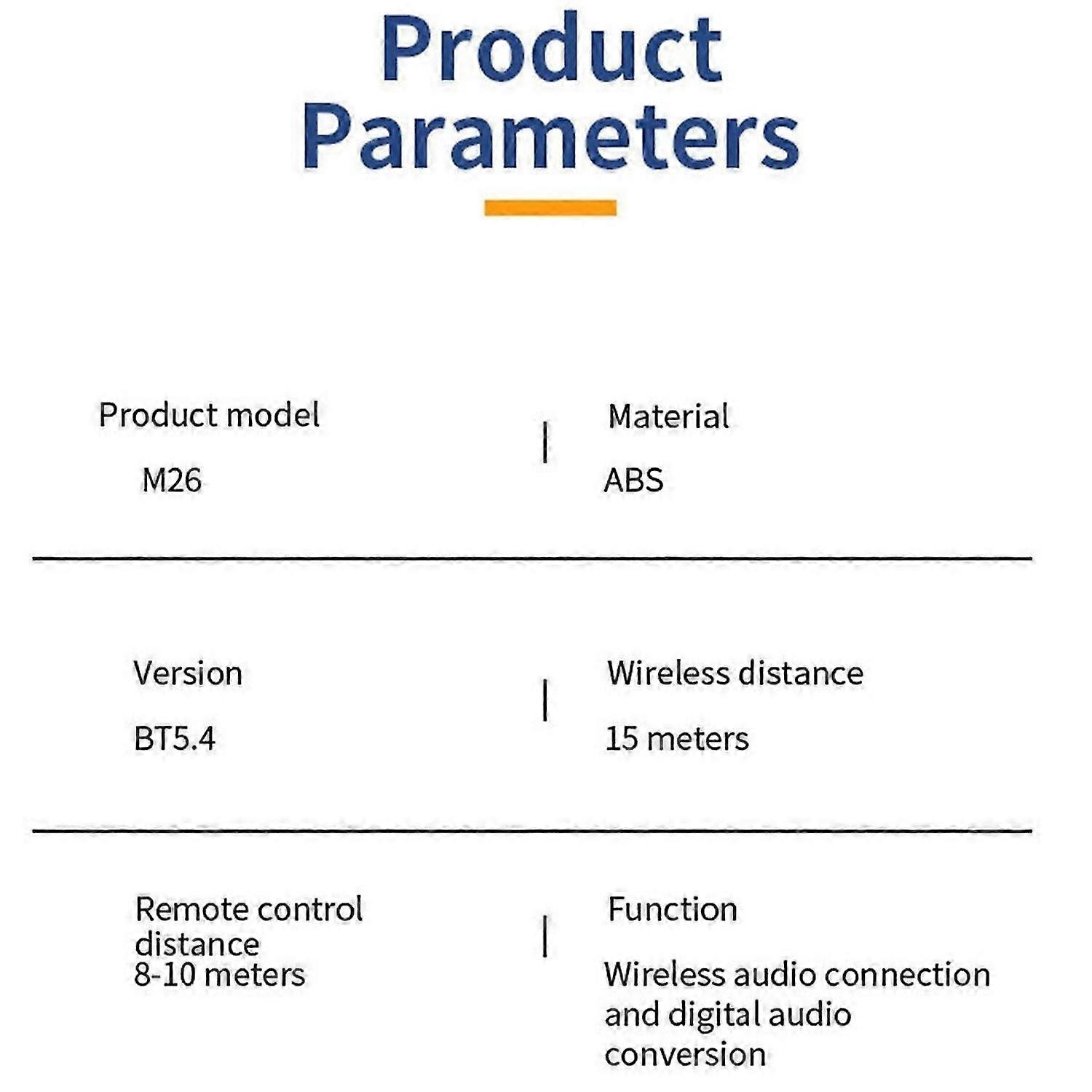 Product Parameters

Product model
M26

Material
ABS

Version
BT5.4

Wireless distance
15 meters

Remote control distance
8-10 meters

Function
Wireless audio connection and digital audio conversion